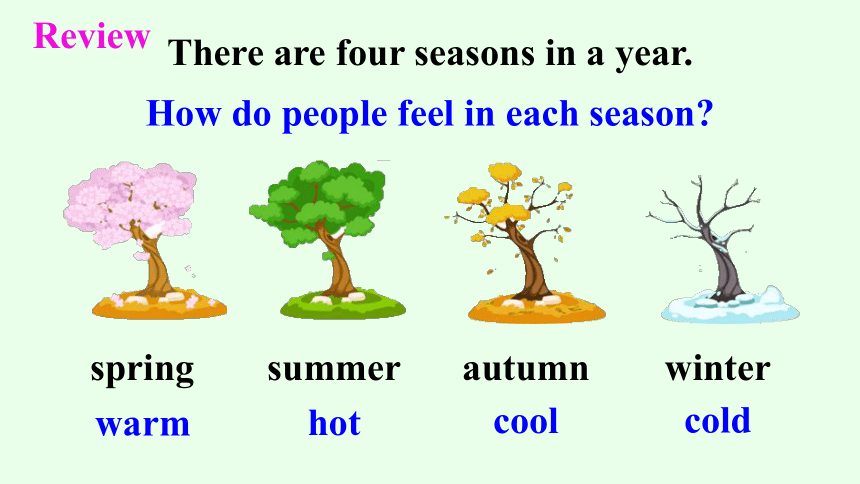 Review

There are four seasons in a year.

How do people feel in each season?

spring
warm

summer
hot

autumn
cool

winter
cold